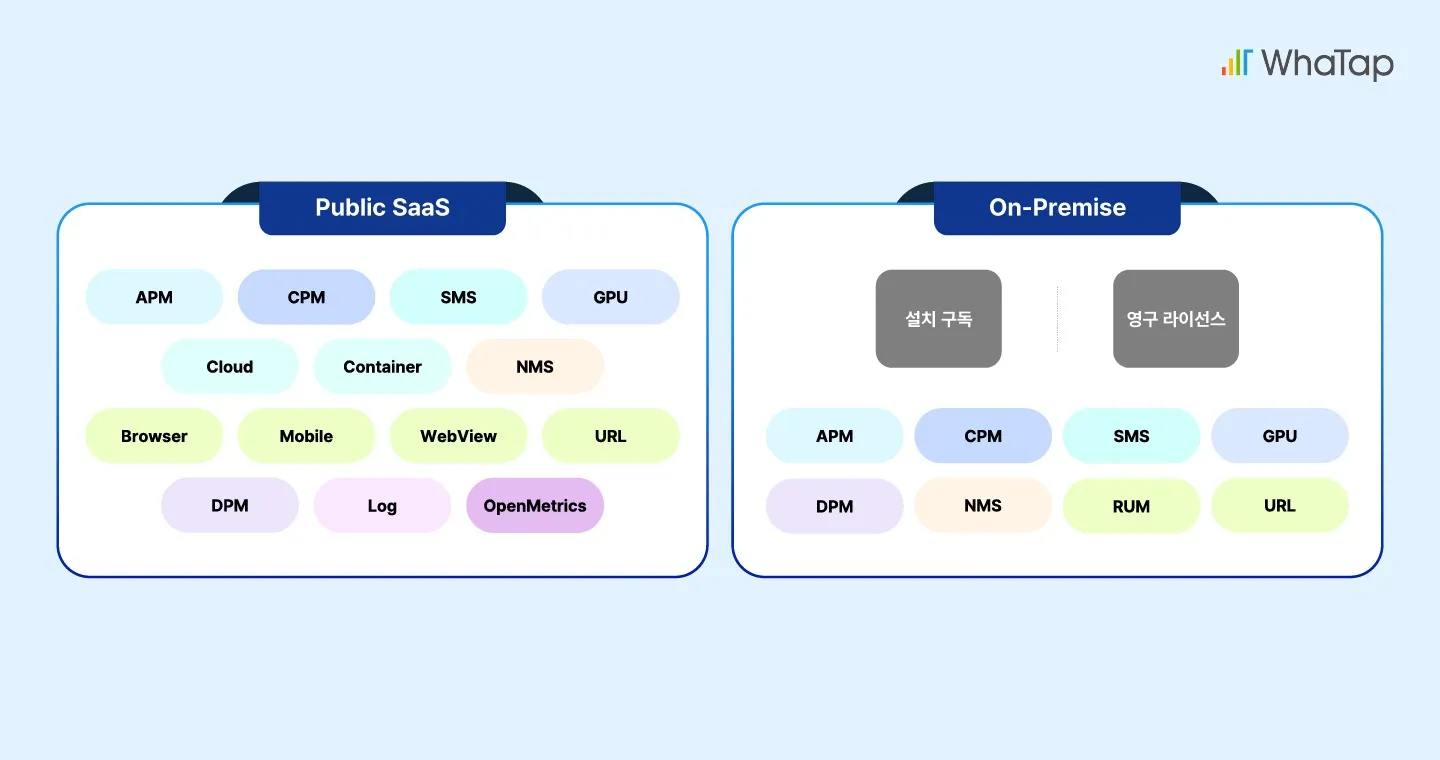 WhaTap

Public SaaS

APM
CPM
SMS
GPU
Cloud
Container
NMS
Browser
Mobile
WebView
URL
DPM
Log
OpenMetrics

On-Premise

설치 구독
영구 라이선스

APM
CPM
SMS
GPU
DPM
NMS
RUM
URL